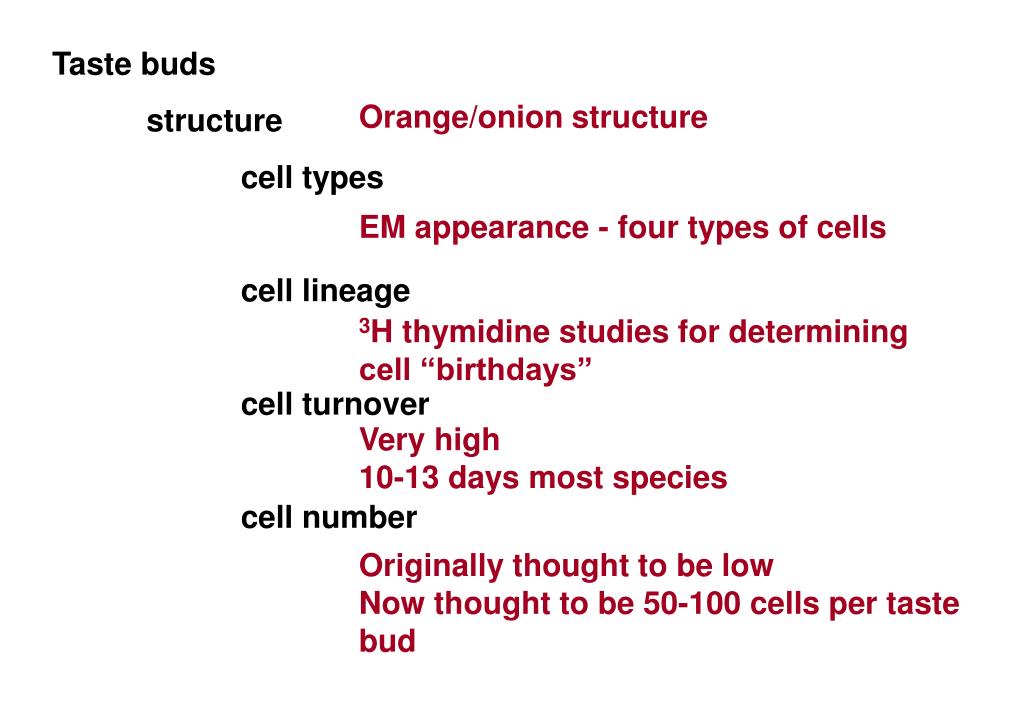 Taste buds

structure Orange/onion structure

cell types

EM appearance - four types of cells

cell lineage

$^3$H thymidine studies for determining cell “birthdays”

cell turnover

Very high

10-13 days most species

cell number

Originally thought to be low

Now thought to be 50-100 cells per taste bud